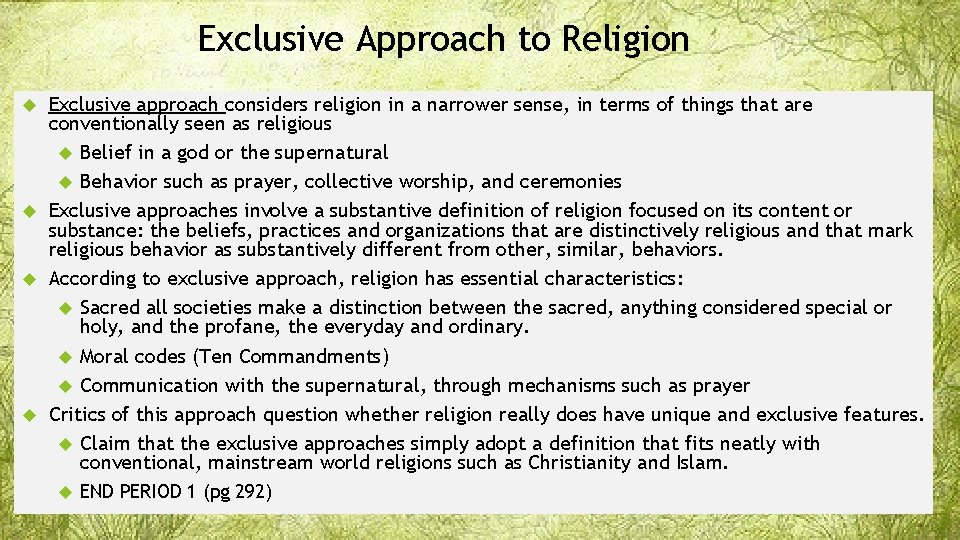 Exclusive Approach to Religion

Exclusive approach considers religion in a narrower sense, in terms of things that are conventionally seen as religious

Belief in a god or the supernatural

Behavior such as prayer, collective worship, and ceremonies

Exclusive approaches involve a substantive definition of religion focused on its content or substance: the beliefs, practices and organizations that are distinctively religious and that mark religious behavior as substantively different from other, similar, behaviors.

According to exclusive approach, religion has essential characteristics:

Sacred all societies make a distinction between the sacred, anything considered special or holy, and the profane, the everyday and ordinary.

Moral codes (Ten Commandments)

Communication with the supernatural, through mechanisms such as prayer

Critics of this approach question whether religion really does have unique and exclusive features.

Claim that the exclusive approaches simply adopt a definition that fits neatly with conventional, mainstream world religions such as Christianity and Islam.

END PERIOD 1 (pg 292)